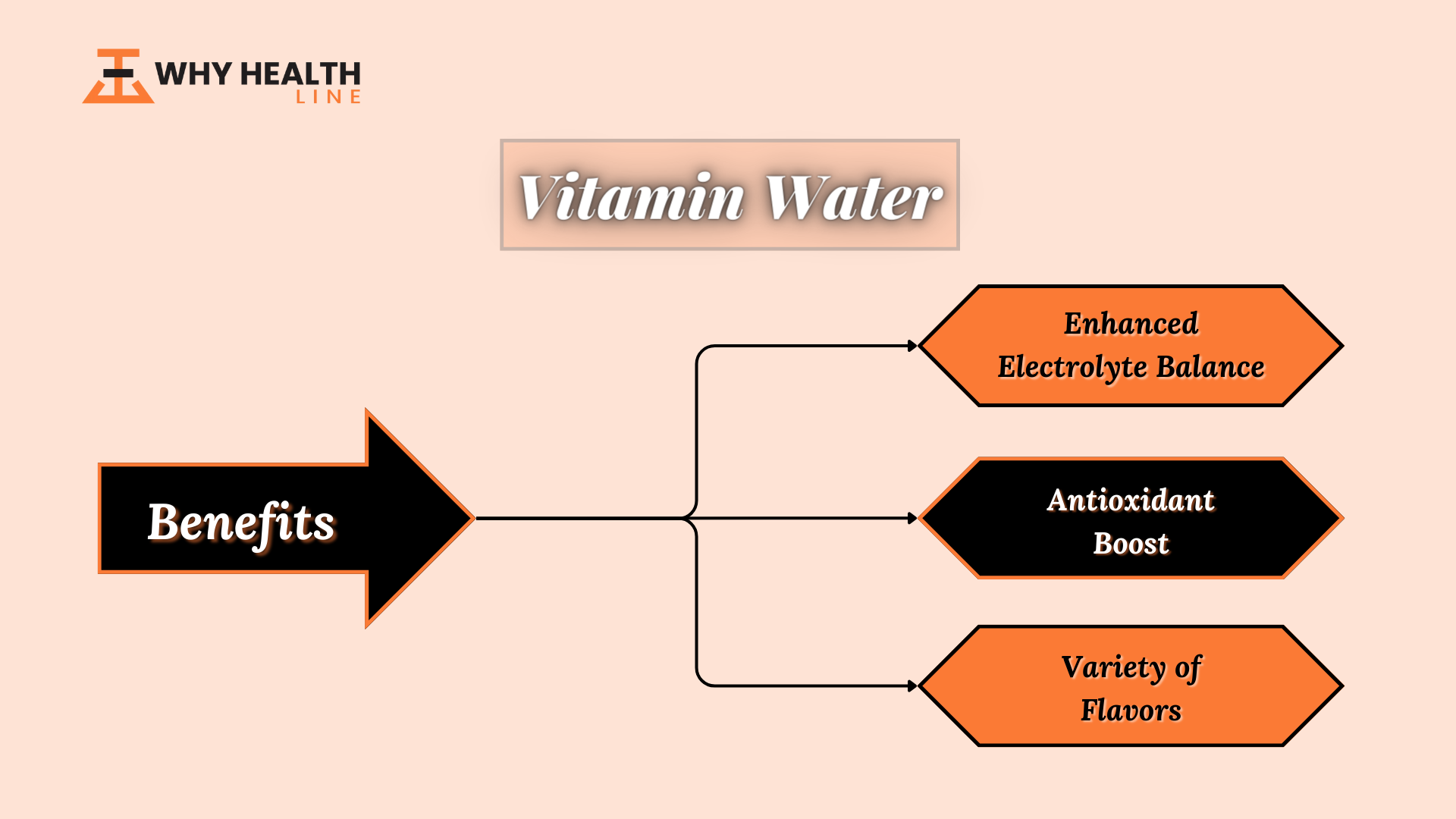 WHY HEALTH
LINE

Vitamin Water

Benefits

Enhanced Electrolyte Balance

Antioxidant Boost

Variety of Flavors